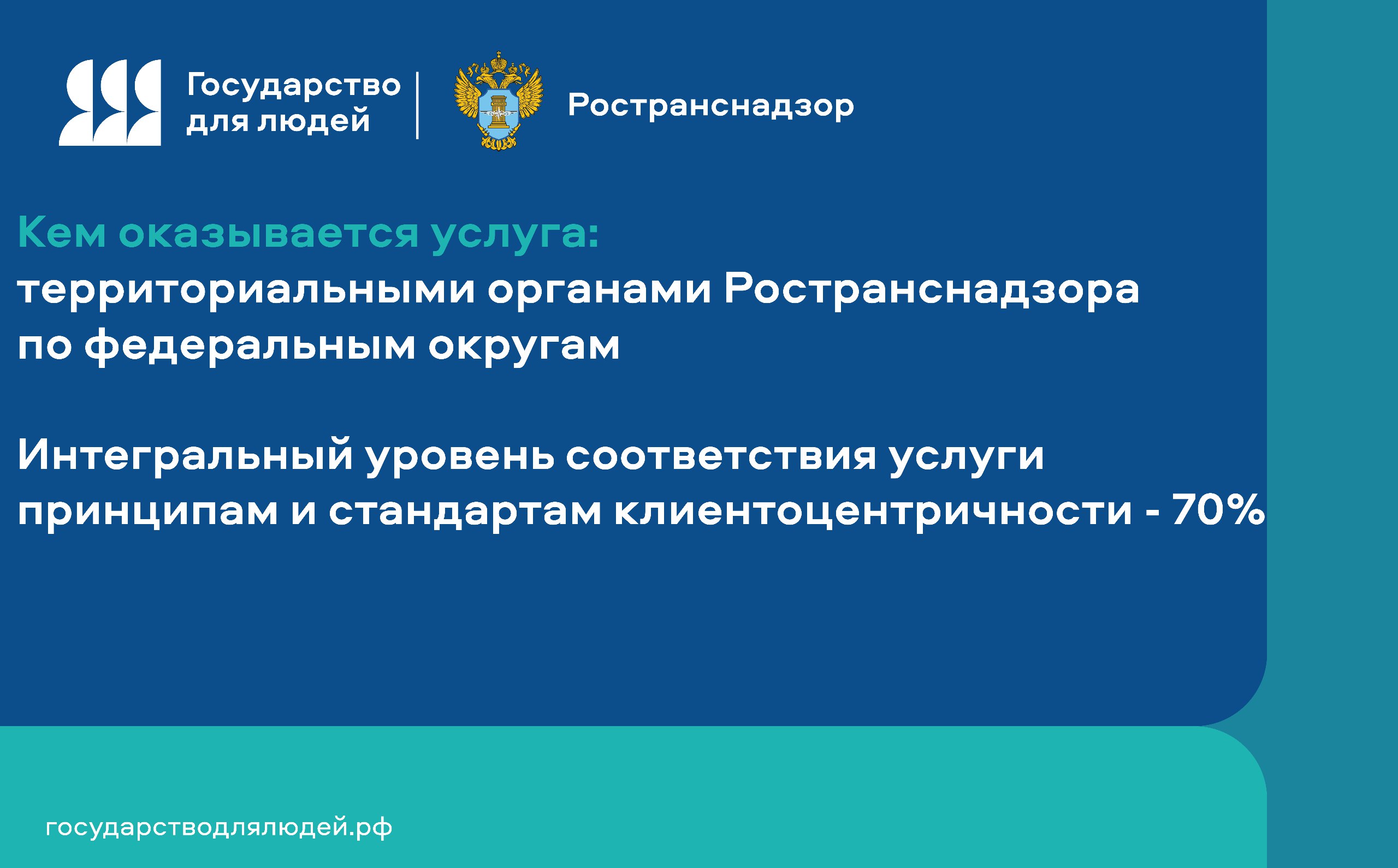 Государство для людей

Ространснадзор

Кем оказывается услуга:
территориальными органами Ространснадзора по федеральным округам

Интегральный уровень соответствия услуги принципам и стандартам клиентоцентричности - 70%

государстводлялюдей.рф